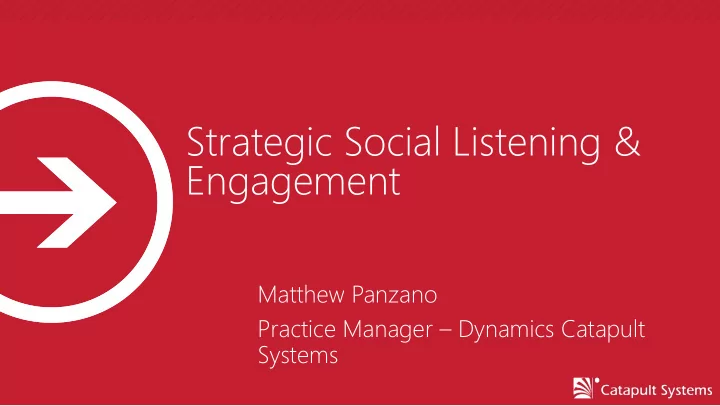 Strategic Social Listening & Engagement

Matthew Panzano

Practice Manager – Dynamics Catapult Systems

Catapult Systems